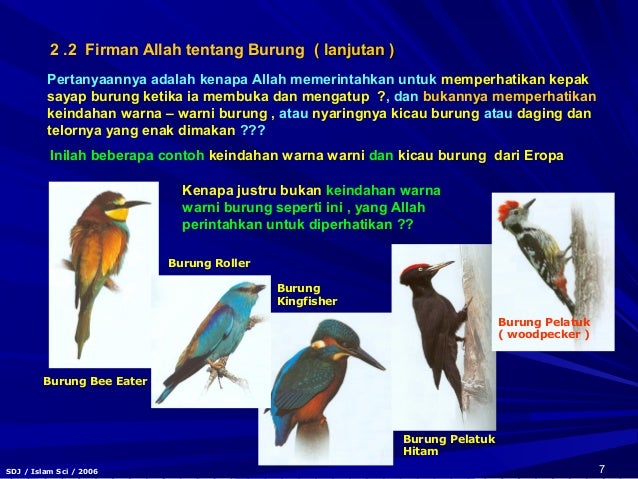 2 .2 Firman Allah tentang Burung ( lanjutan )

Pertanyaannya adalah kenapa Allah memerintahkan untuk memperhatikan kepak sayap burung ketika ia membuka dan mengatup ?, dan bukannya memperhatikan keindahan warna – warni burung , atau nyaringnya kicau burung atau daging dan telornya yang enak dimakan ???

Inilah beberapa contoh keindahan warna warni dan kicau burung dari Eropa

Kenapa justru bukan keindahan warna warni burung seperti ini , yang Allah perintahkan untuk diperhatikan ??

Burung Roller

Burung Kingfisher

Burung Pelatuk ( woodpecker )

Burung Bee Eater

Burung Pelatuk Hitam

SDJ / Islam Sci / 2006

7